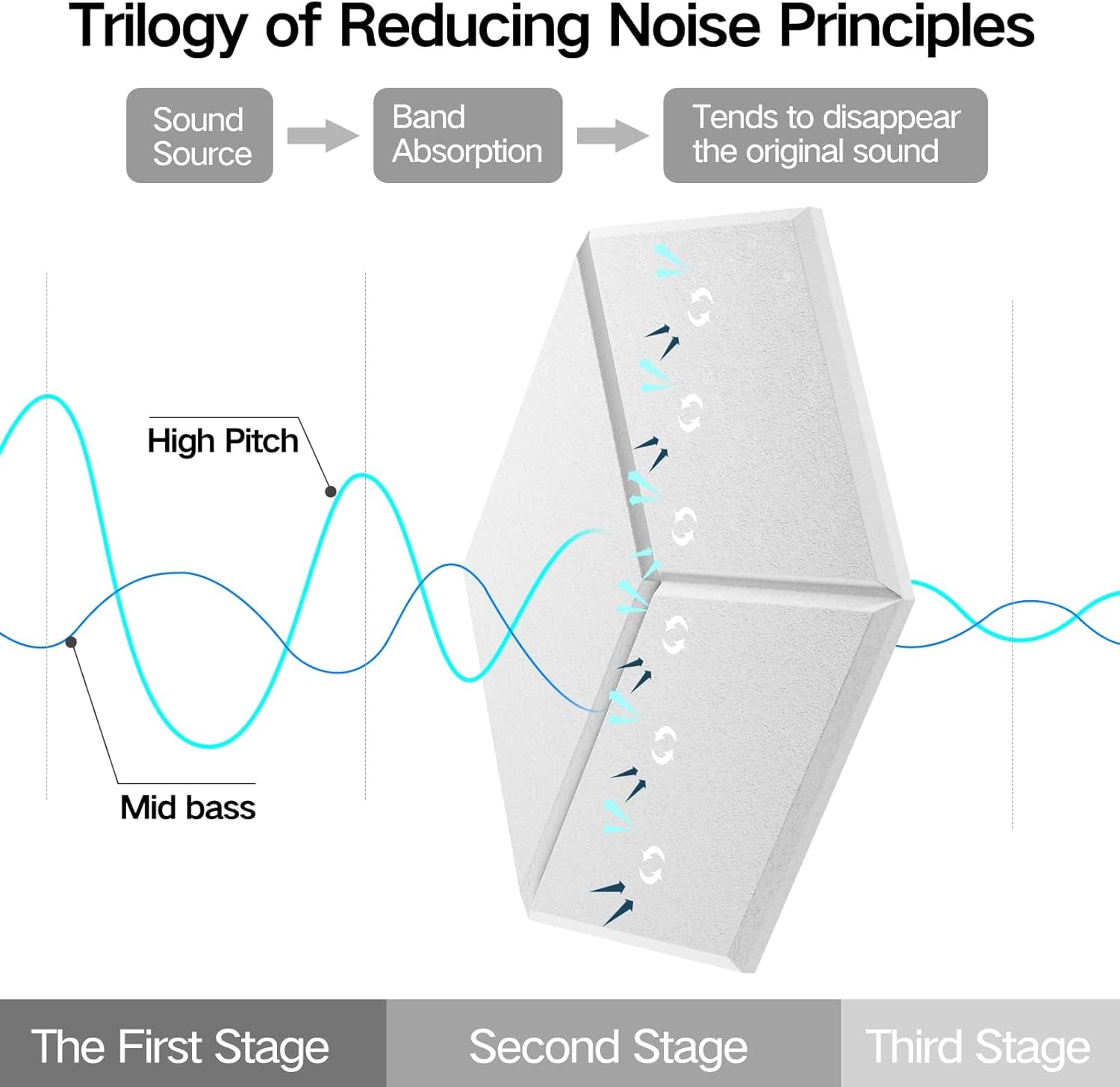 Trilogy of Reducing Noise Principles

Sound Source

Band Absorption

Tends to disappear the original sound

High Pitch

Mid bass

The First Stage

Second Stage

Third Stage